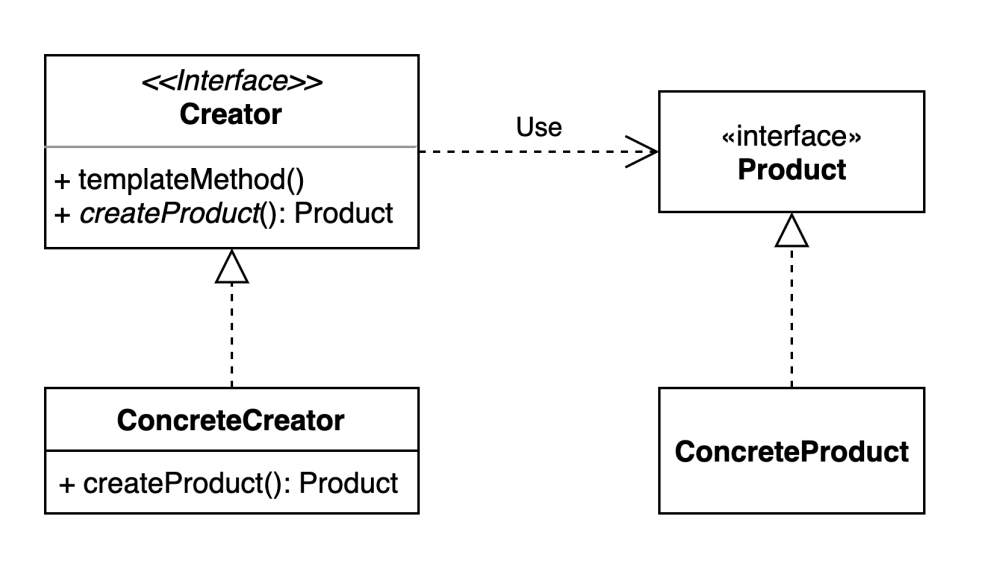 <<Interface>>
Creator

+ templateMethod()
+ createProduct(): Product

Use

«interface»
Product

ConcreteCreator

+ createProduct(): Product

ConcreteProduct